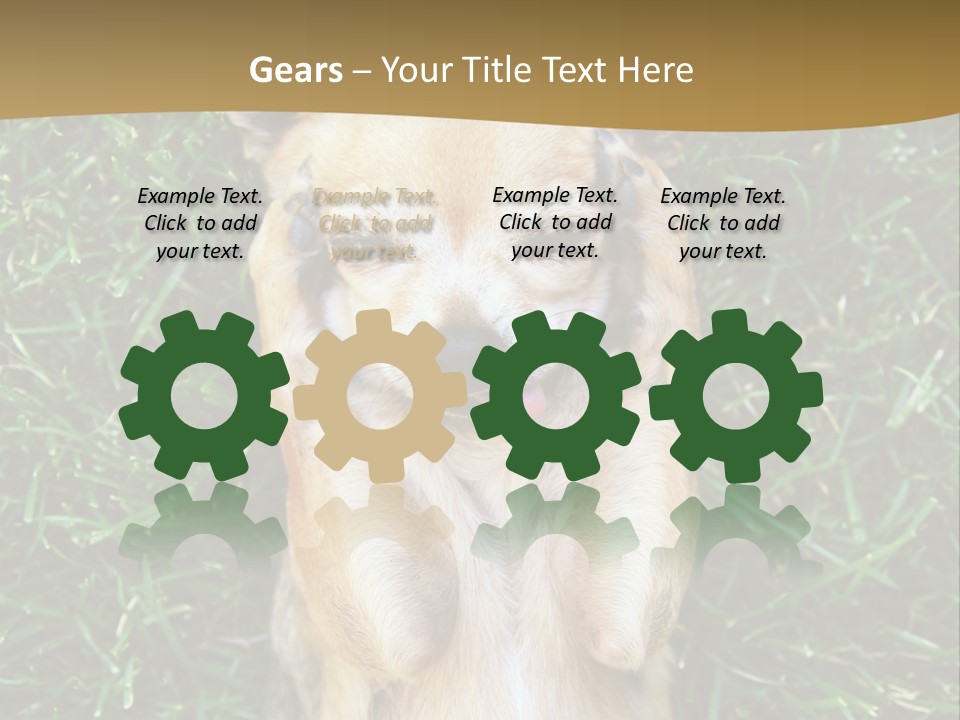 Gears – Your Title Text Here

Example Text. Click to add your text.

Example Text. Click to add your text.

Example Text. Click to add your text.

Example Text. Click to add your text.